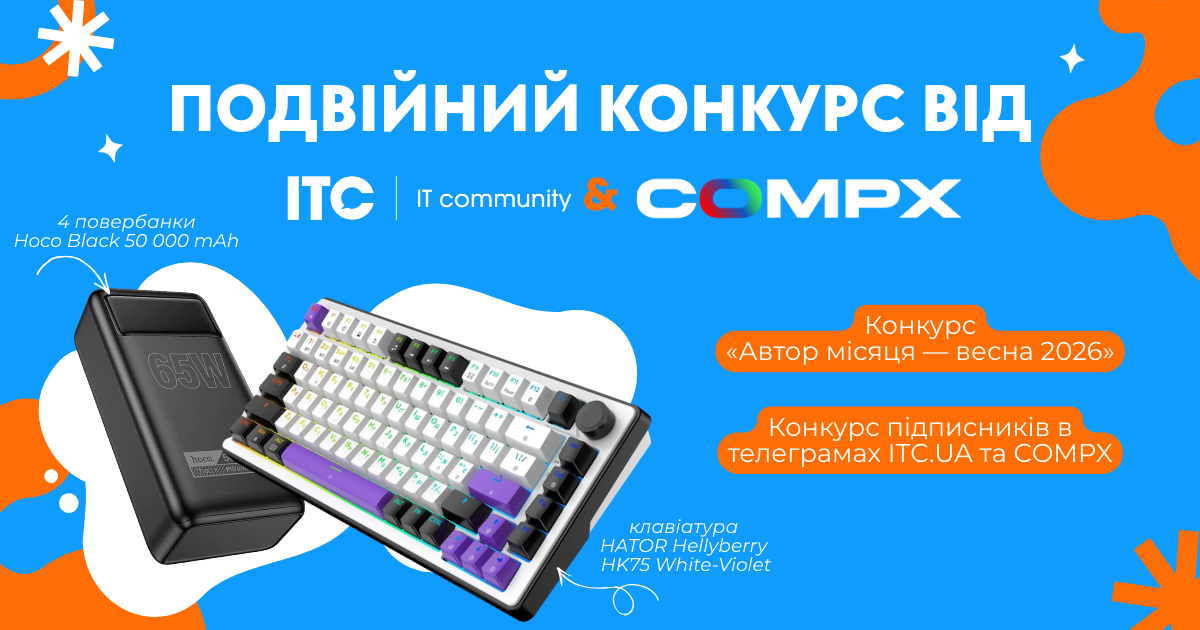 ПОДВІЙНИЙ КОНКУРС ВІД

ITC | IT community & COMPX

4 повербанки
Hoco Black 50 000 mAh

65W

hoco.

Конкурс
«Автор місяця — весна 2026»

Конкурс підписників в телеграмах ITC.UA та COMPX

клавіатура
HATOR Hellyberry
HK75 White-Violet